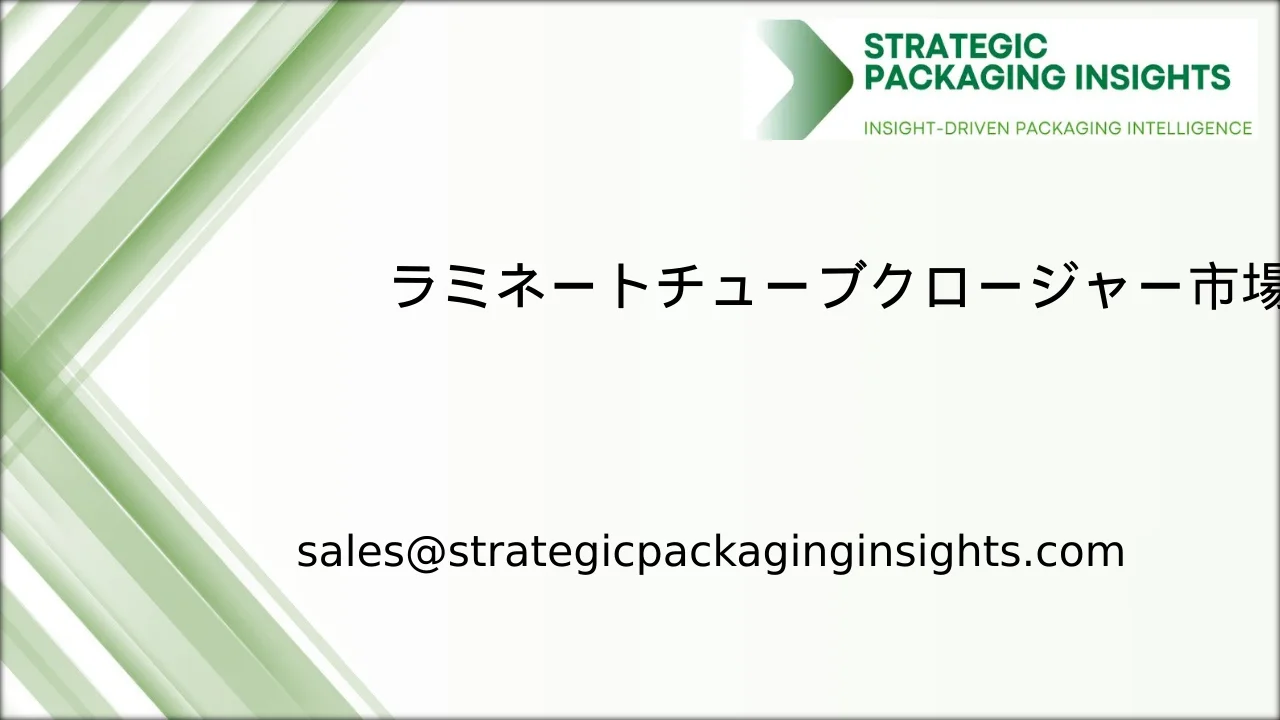 STRATEGIC PACKAGING INSIGHTS

INSIGHT-DRIVEN PACKAGING INTELLIGENCE

ラミネートチューブクロージャー市場

sales@strategicpackaginginsights.com